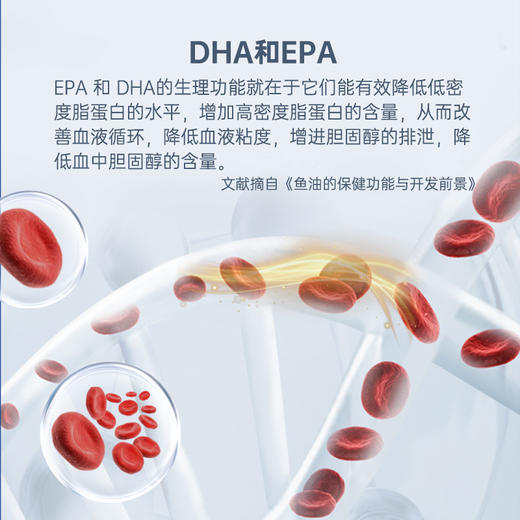 DHA和EPA

EPA 和 DHA的生理功能就在于它们能有效降低低密度脂蛋白的水平，增加高密度脂蛋白的含量，从而改善血液循环，降低血液粘度，增进胆固醇的排泄，降低血中胆固醇的含量。

文献摘自《鱼油的保健功能与开发前景》